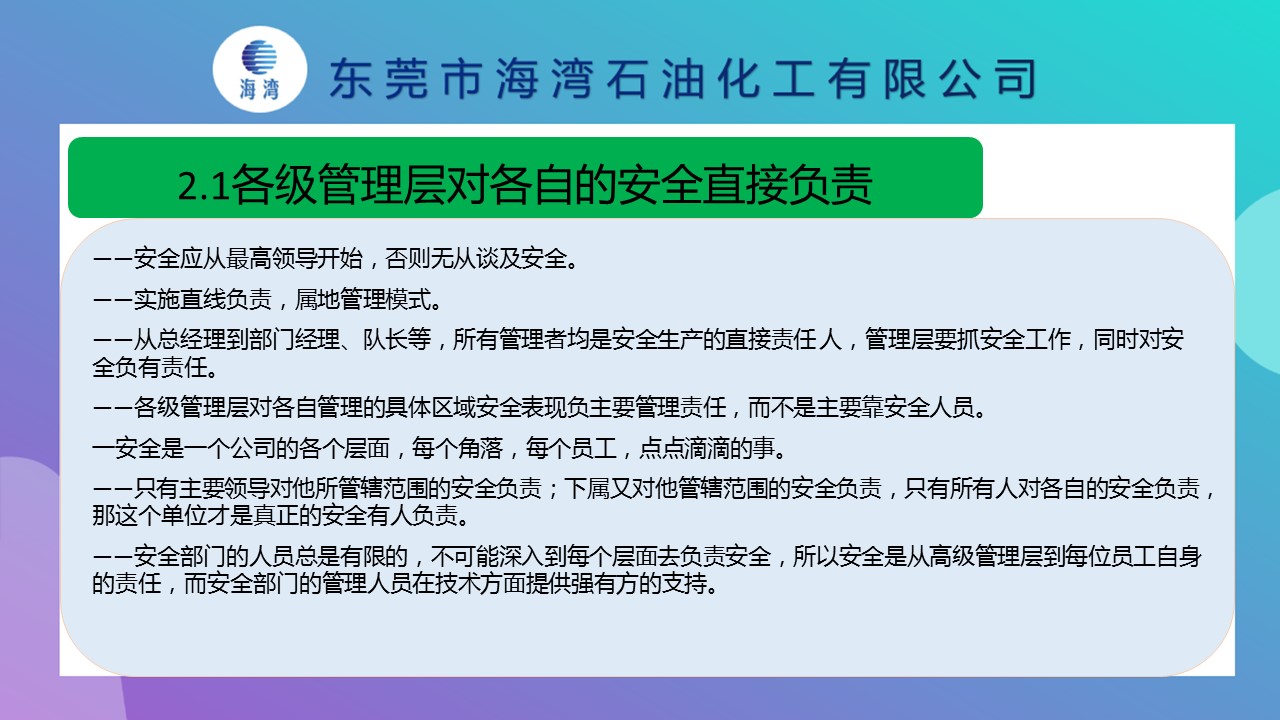 海湾

东莞市海湾石油化工有限公司

2.1各级管理层对各自的安全直接负责

——安全应从最高领导开始，否则无从谈及安全。

——实施直线负责，属地管理模式。

——从总经理到部门经理、队长等，所有管理者均是安全生产的直接责任人，管理层要抓安全工作，同时对安全负有责任。

——各级管理层对各自管理的具体区域安全表现负主要管理责任，而不是主要靠安全人员。

—安全是一个公司的各个层面，每个角落，每个员工，点点滴滴的事。

——只有主要领导对他所管辖范围的安全负责；下属又对他管辖范围的安全负责，只有所有人对各自的安全负责，那这个单位才是真正的安全有人负责。

——安全部门的人员总是有限的，不可能深入到每个层面去负责安全，所以安全是从高级管理层到每位员工自身的责任，而安全部门的管理人员在技术方面提供强有方的支持。